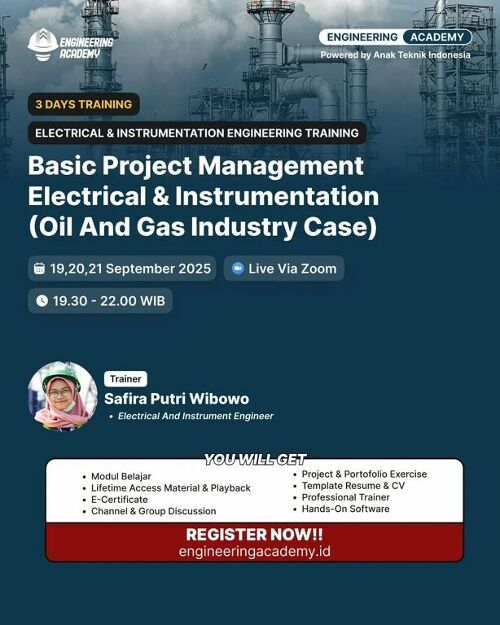 ENGINEERING ACADEMY

ENGINEERING ACADEMY
Powered by Anak Teknik Indonesia

3 DAYS TRAINING

ELECTRICAL & INSTRUMENTATION ENGINEERING TRAINING

Basic Project Management Electrical & Instrumentation (Oil And Gas Industry Case)

19,20,21 September 2025

Live Via Zoom

19.30 - 22.00 WIB

Trainer
Safira Putri Wibowo
• Electrical And Instrument Engineer

YOU WILL GET

• Modul Belajar
• Lifetime Access Material & Playback
• E-Certificate
• Channel & Group Discussion
• Project & Portofolio Exercise
• Template Resume & CV
• Professional Trainer
• Hands-On Software

REGISTER NOW!!
engineeringacademy.id